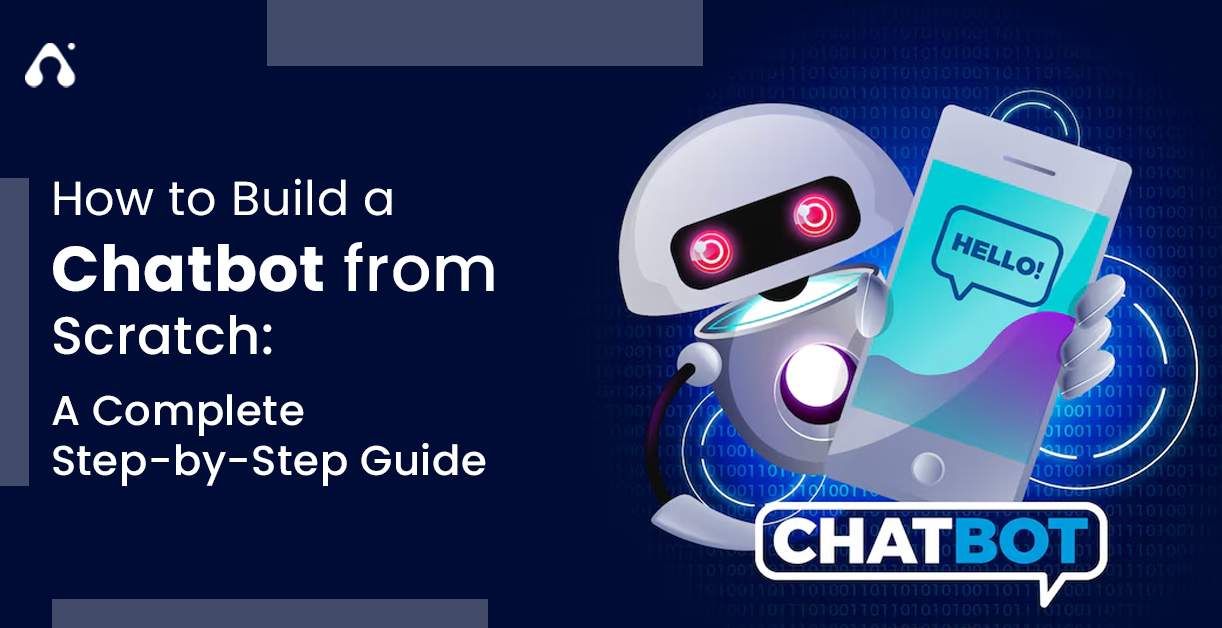 How to Build a Chatbot from Scratch:

A Complete Step-by-Step Guide

HELLO!

CHATBOT